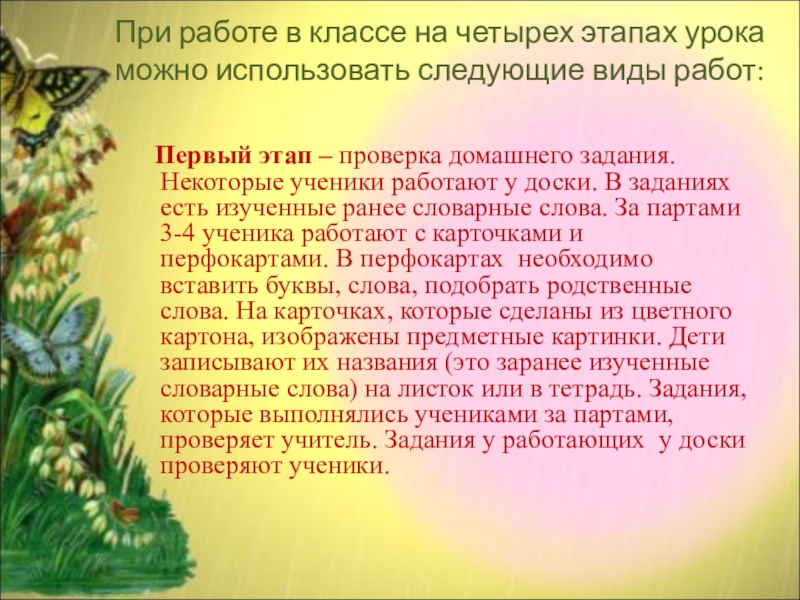 При работе в классе на четырех этапах урока можно использовать следующие виды работ:

Первый этап – проверка домашнего задания. Некоторые ученики работают у доски. В заданиях есть изученные ранее словарные слова. За партами 3-4 ученика работают с карточками и перфокартами. В перфокартах необходимо вставить буквы, слова, подобрать родственные слова. На карточках, которые сделаны из цветного картона, изображены предметные картинки. Дети записывают их названия (это заранее изученные словарные слова) на листок или в тетрадь. Задания, которые выполнялись учениками за партами, проверяет учитель. Задания у работающих у доски проверяют ученики.